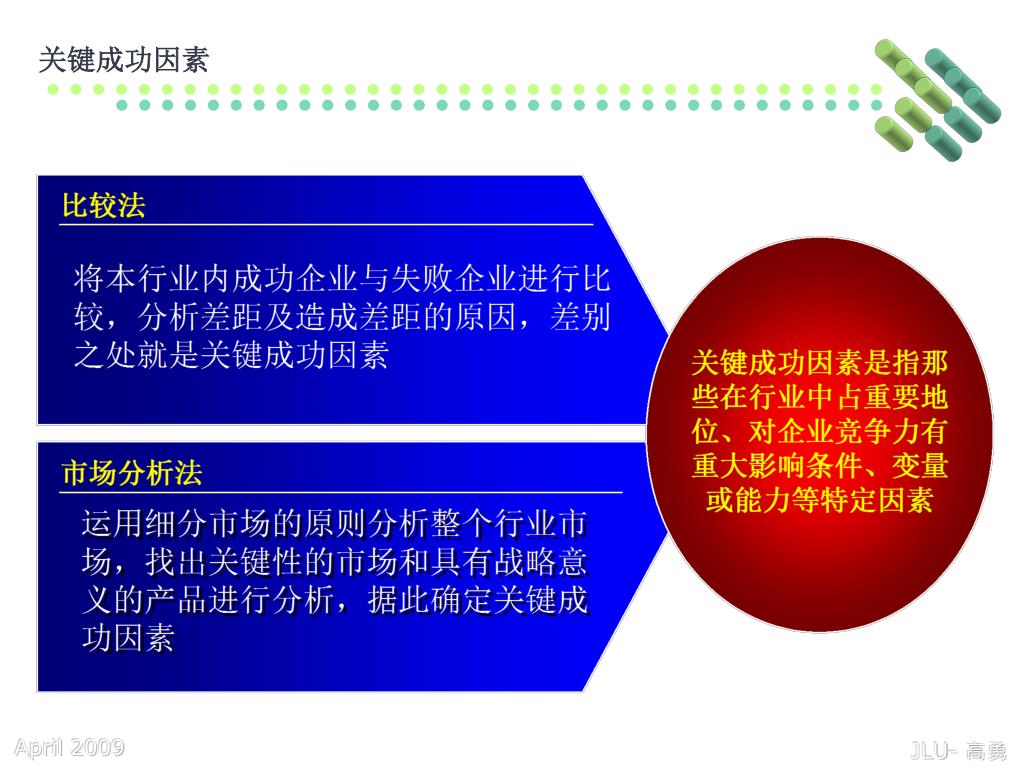 关键成功因素

比较法

将本行业内成功企业与失败企业进行比较，分析差距及造成差距的原因，差别之处就是关键成功因素

市场分析法

运用细分市场的原则分析整个行业市场，找出关键性的市场和具有战略意义的产品进行分析，据此确定关键成功因素

关键成功因素是指那些在行业中占重要地位、对企业竞争力有重大影响条件、变量或能力等特定因素

April 2009

JLU- 高勇